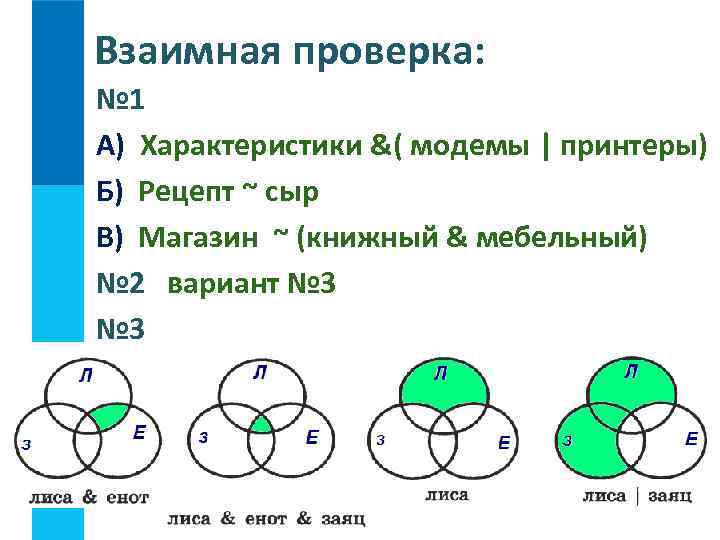 Взаимная проверка:

№1

А) Характеристики &( модемы | принтеры)

Б) Рецепт ~ сыр

В) Магазин ~ (книжный & мебельный)

№2 вариант №3

№3

Л
З
Е
лиса & енот

Л
З
Е
лиса & енот & заяц

Л
З
Е
лиса

Л
З
Е
лиса | заяц